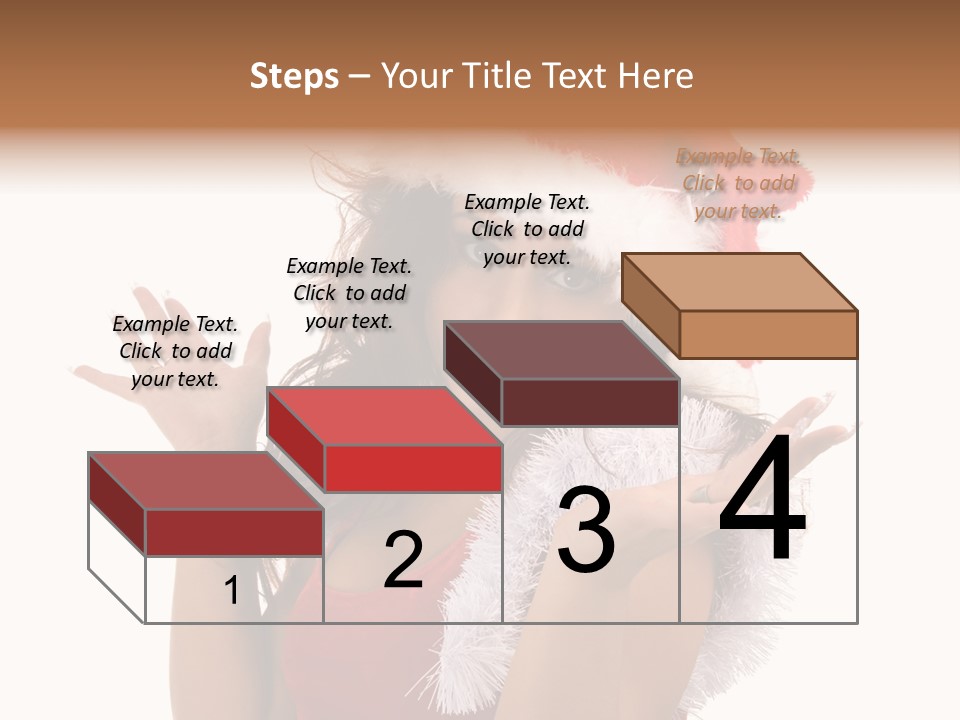 Steps – Your Title Text Here

Example Text. Click to add your text.

Example Text. Click to add your text.

Example Text. Click to add your text.

Example Text. Click to add your text.

1

2

3

4